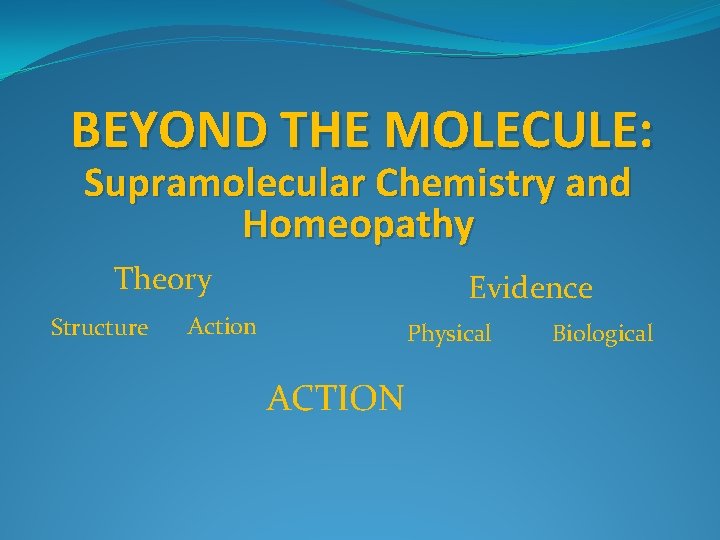 BEYOND THE MOLECULE:
Supramolecular Chemistry and Homeopathy

Theory

Structure Action

Evidence

Physical Biological

ACTION